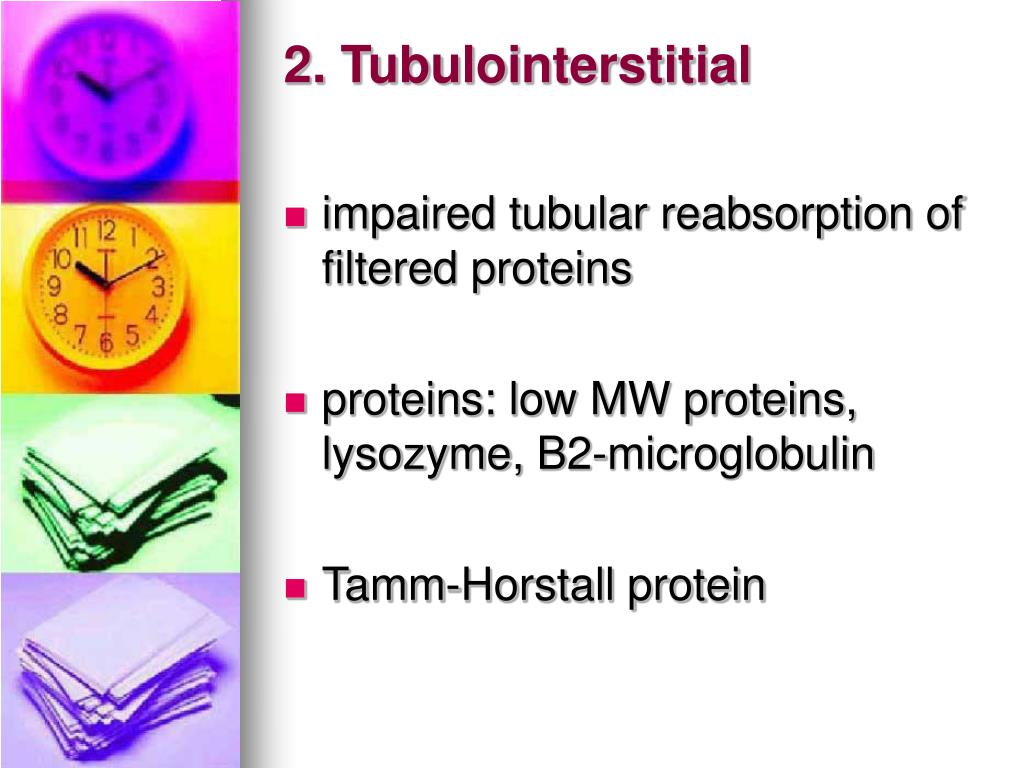 2. Tubulointerstitial

- impaired tubular reabsorption of filtered proteins

- proteins: low MW proteins, lysozyme, B2-microglobulin

- Tamm-Horstall protein